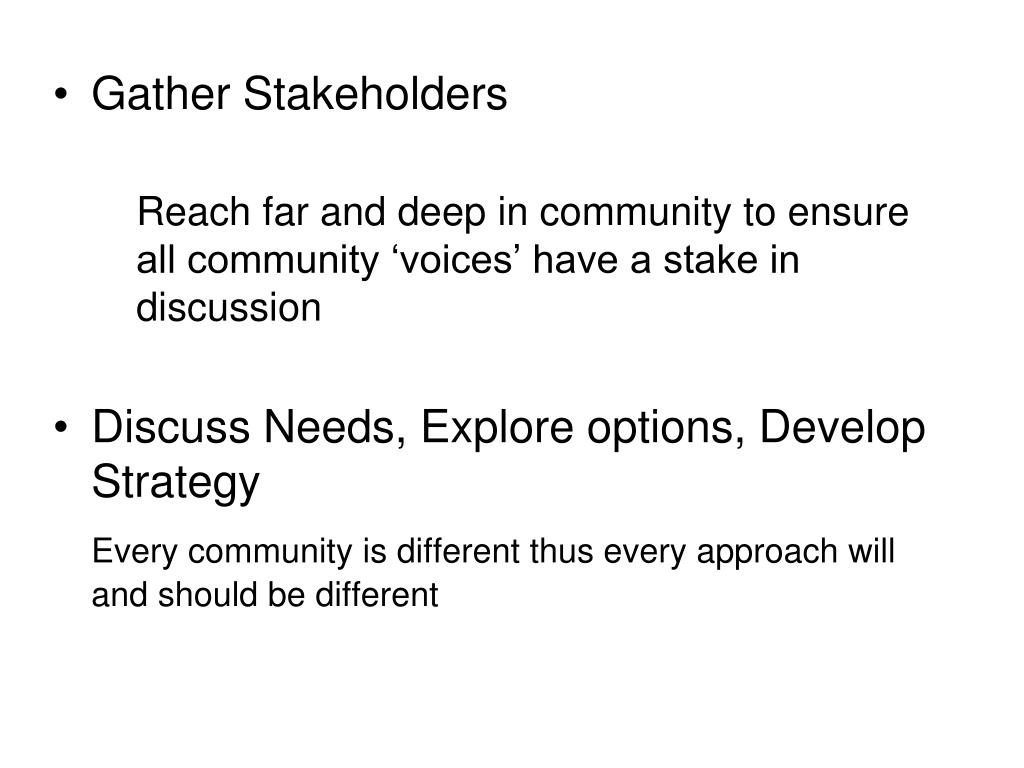 • Gather Stakeholders

Reach far and deep in community to ensure all community ‘voices’ have a stake in discussion

• Discuss Needs, Explore options, Develop Strategy

Every community is different thus every approach will and should be different